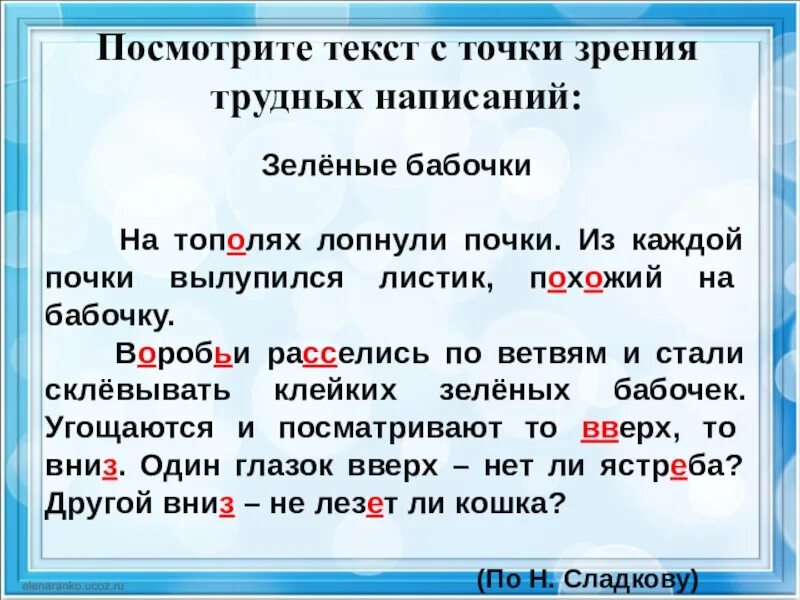 Посмотрите текст с точки зрения трудных написаний:

Зелёные бабочки

На тополях лопнули почки. Из каждой почки вылупился листик, похожий на бабочку.

Воробьи расселись по ветвям и стали склёвывать клейких зелёных бабочек. Угощаются и посматривают то вверх, то вниз. Один глазок вверх – нет ли ястреба? Другой вниз – не лезет ли кошка?

(По Н. Сладкову)

elenaranko.ucoz.ru